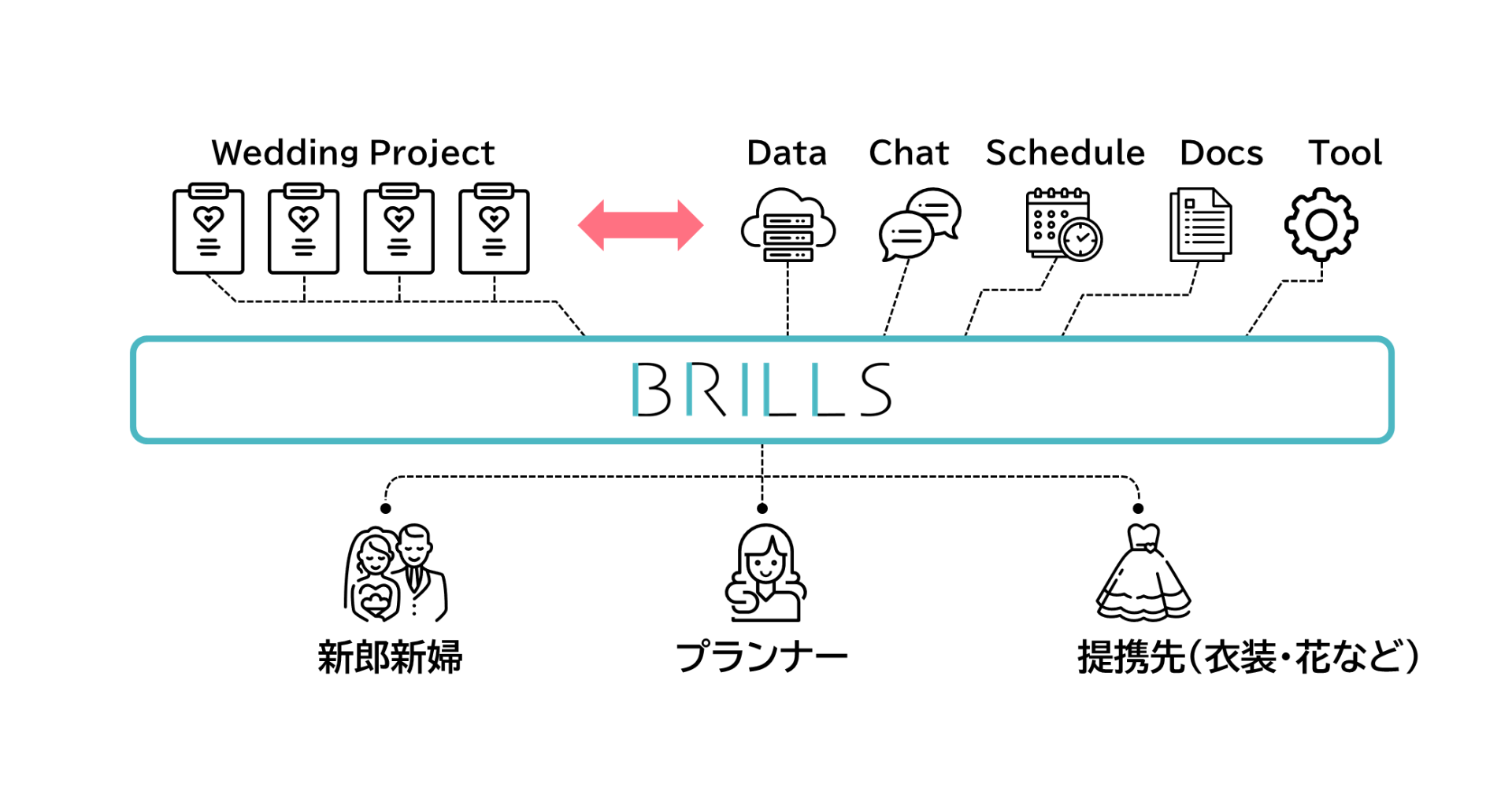 Wedding Project

Data Chat Schedule Docs Tool

BRILLS

新郎新婦

プランナー

提携先(衣装・花など)